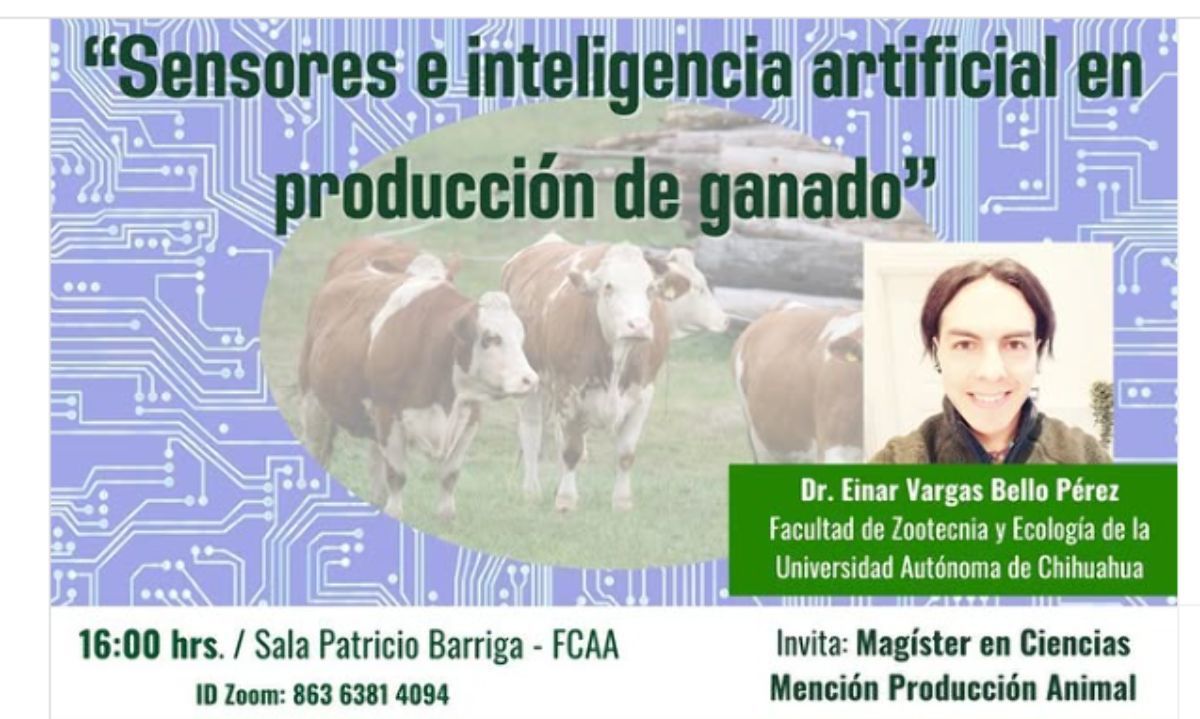 “Sensores e inteligencia artificial en producción de ganado”

Dr. Einar Vargas Bello Pérez
Facultad de Zootecnia y Ecología de la Universidad Autónoma de Chihuahua

16:00 hrs. / Sala Patricio Barriga - FCAA
ID Zoom: 863 6381 4094

Invita: Magíster en Ciencias Mención Producción Animal